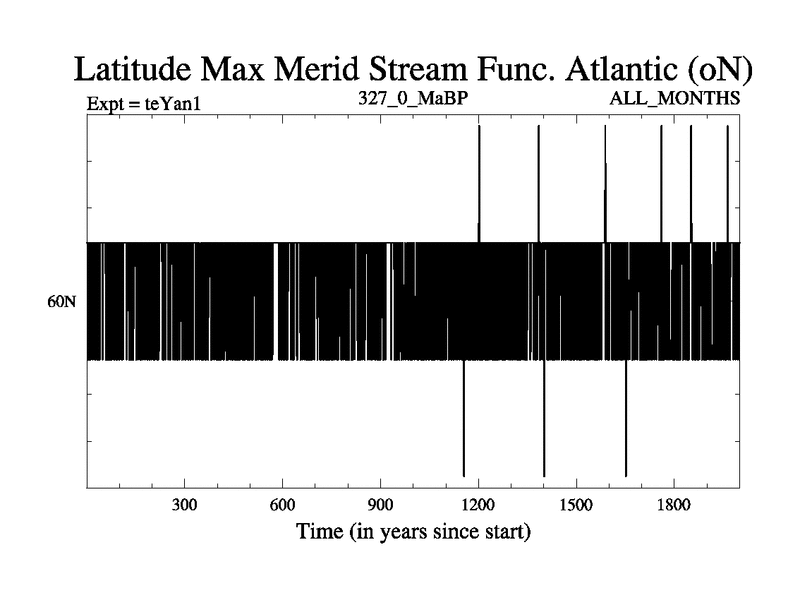 Latitude Max Merid Stream Func. Atlantic (oN)

Expt = teYan1

327_0_MaBP

ALL_MONTHS

60N

300
600
900
1200
1500
1800

Time (in years since start)